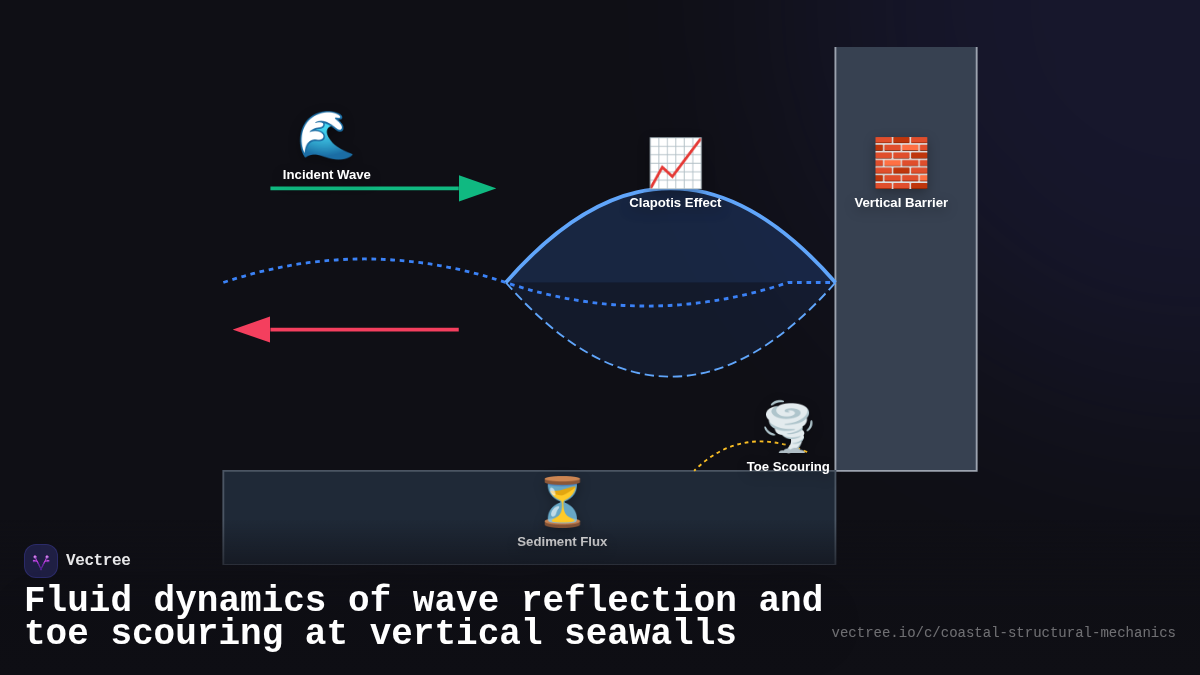 Incident Wave

Clapotis Effect

Vertical Barrier

Toe Scouring

Sediment Flux

Vectree

Fluid dynamics of wave reflection and toe scouring at vertical seawalls

vectree.io/c/coastal-structural-mechanics